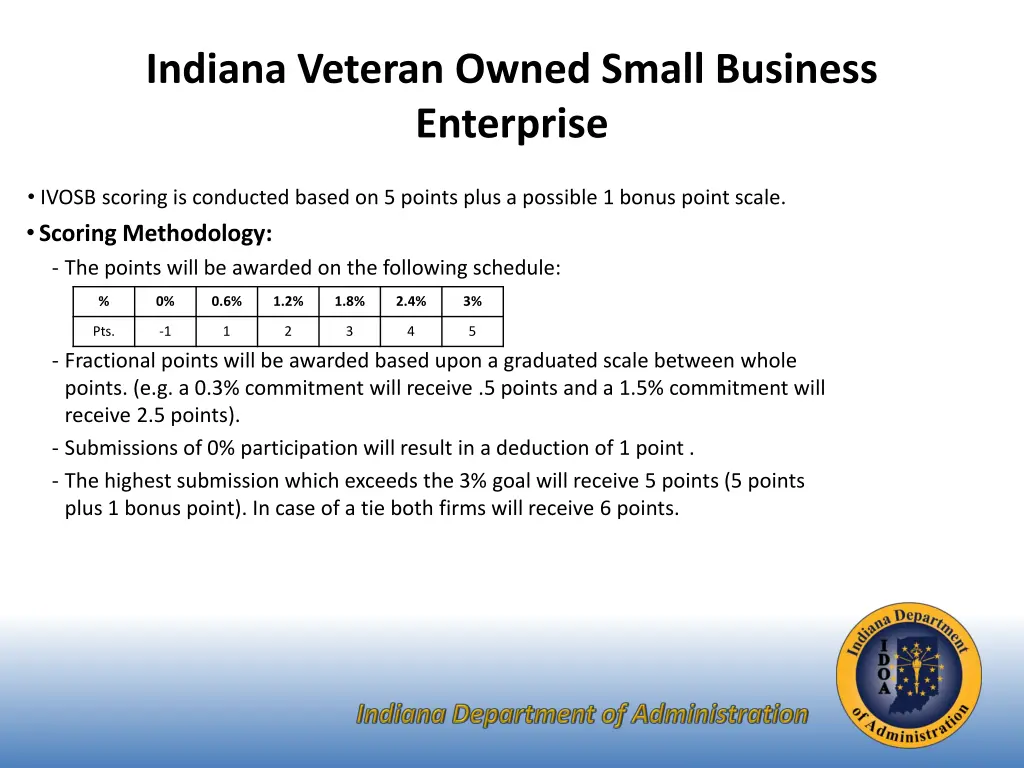 Indiana Veteran Owned Small Business Enterprise

• IVOSB scoring is conducted based on 5 points plus a possible 1 bonus point scale.

• Scoring Methodology:

- The points will be awarded on the following schedule:

| % | 0% | 0.6% | 1.2% | 1.8% | 2.4% | 3% |
|---|---|---|---|---|---|---|
| Pts. | -1 | 1 | 2 | 3 | 4 | 5 |

- Fractional points will be awarded based upon a graduated scale between whole points. (e.g. a 0.3% commitment will receive .5 points and a 1.5% commitment will receive 2.5 points).

- Submissions of 0% participation will result in a deduction of 1 point .

- The highest submission which exceeds the 3% goal will receive 5 points (5 points plus 1 bonus point). In case of a tie both firms will receive 6 points.

Indiana Department of Administration

Indiana Department of Administration
I
D
O
A